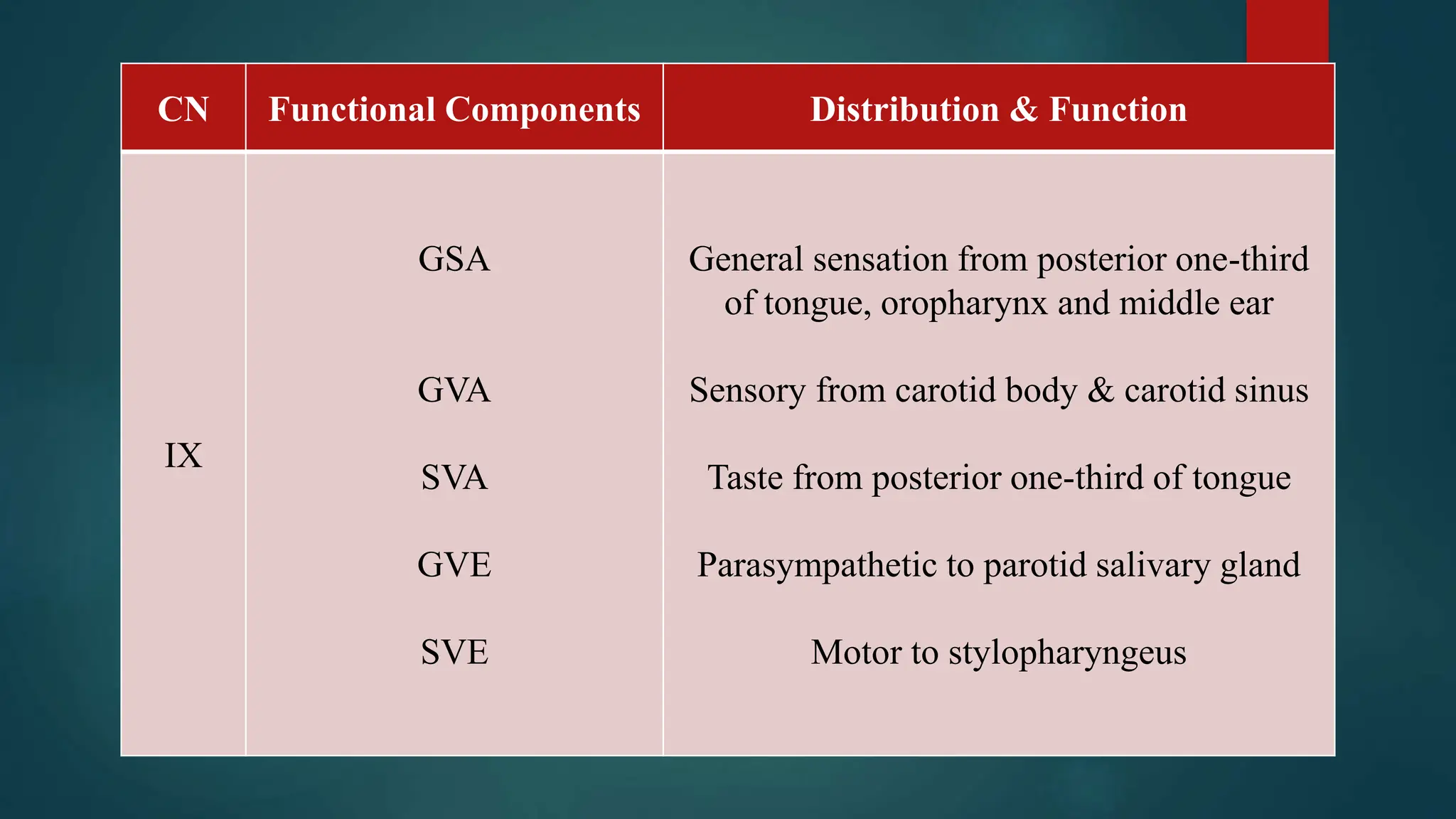 | CN | Functional Components | Distribution & Function |
|---|---|---|
| IX | GSA | General sensation from posterior one-third of tongue, oropharynx and middle ear |
| | GVA | Sensory from carotid body & carotid sinus |
| | SVA | Taste from posterior one-third of tongue |
| | GVE | Parasympathetic to parotid salivary gland |
| | SVE | Motor to stylopharyngeus |